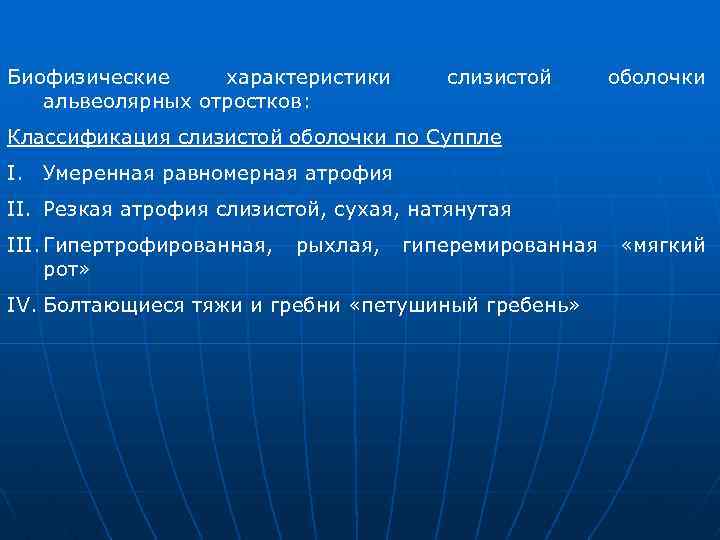 Биофизические характеристики слизистой оболочки альвеолярных отростков:

Классификация слизистой оболочки по Суппле

I. Умеренная равномерная атрофия

II. Резкая атрофия слизистой, сухая, натянутая

III. Гипертрофированная, рыхлая, гиперемированная «мягкий рот»

IV. Болтающиеся тяжи и гребни «петушиный гребень»